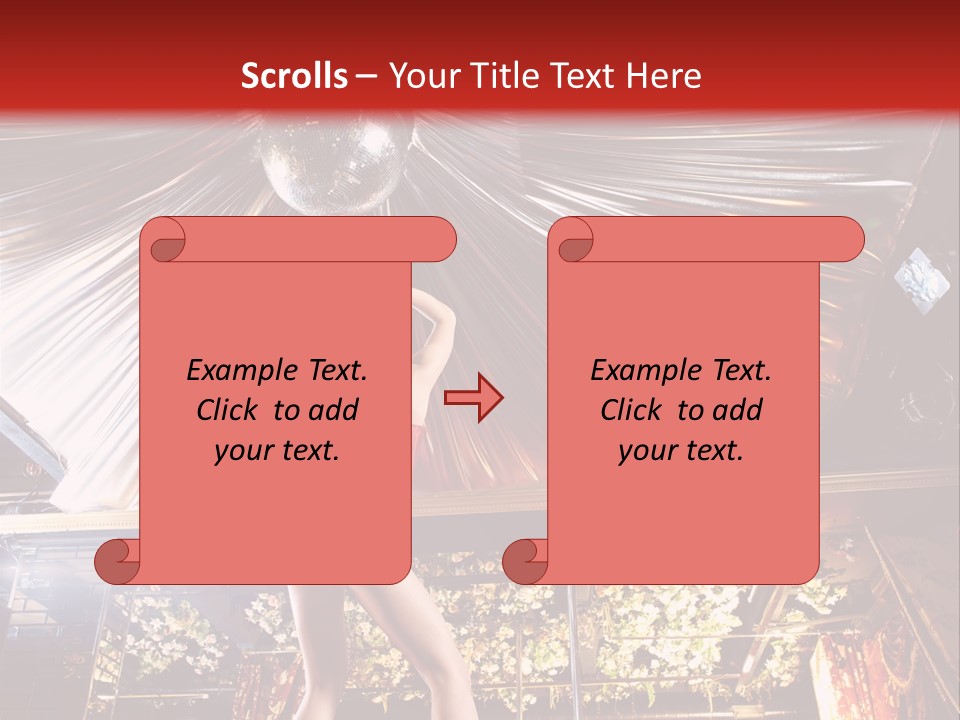 Scrolls – Your Title Text Here

Example Text. Click to add your text.

Example Text. Click to add your text.